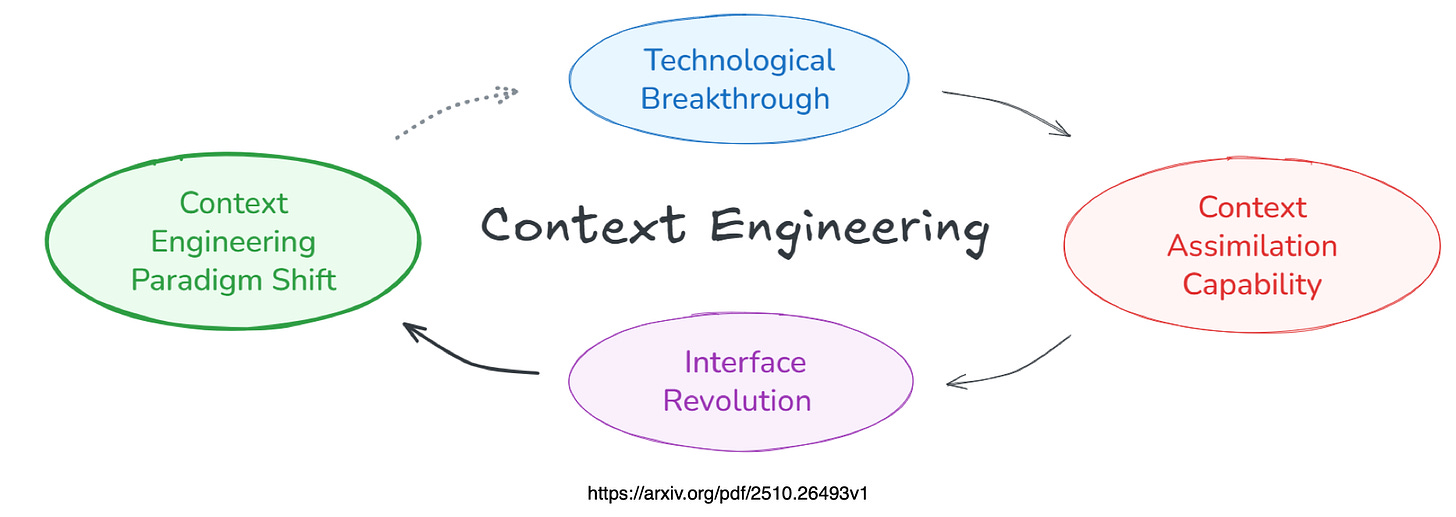 Technological Breakthrough

Context Engineering Paradigm Shift

Context Engineering

Context Assimilation Capability

Interface Revolution

https://arxiv.org/pdf/2510.26493v1